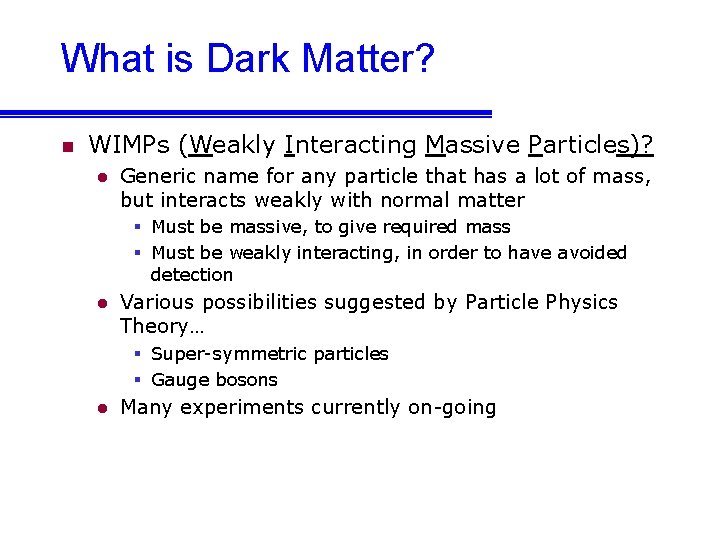 What is Dark Matter?

WIMPs (Weakly Interacting Massive Particles)?

Generic name for any particle that has a lot of mass, but interacts weakly with normal matter

Must be massive, to give required mass

Must be weakly interacting, in order to have avoided detection

Various possibilities suggested by Particle Physics Theory…

Super-symmetric particles

Gauge bosons

Many experiments currently on-going